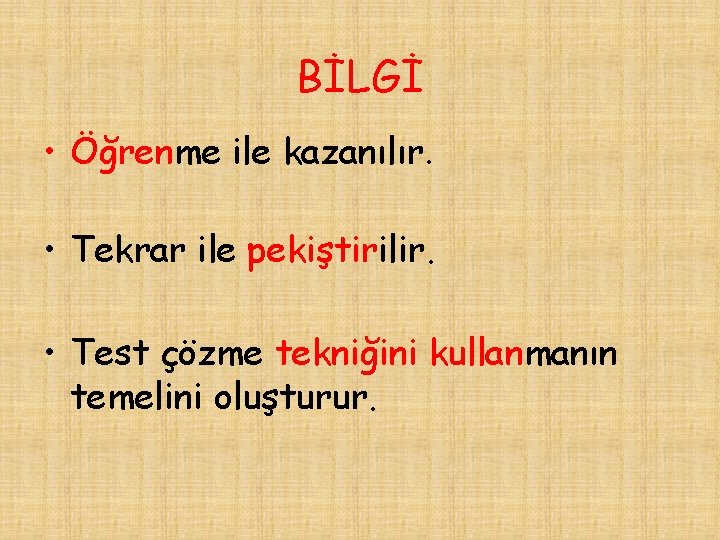 BİLGİ

• Öğrenme ile kazanılır.

• Tekrar ile pekiştirilir.

• Test çözme tekniğini kullanmanın temelini oluşturur.